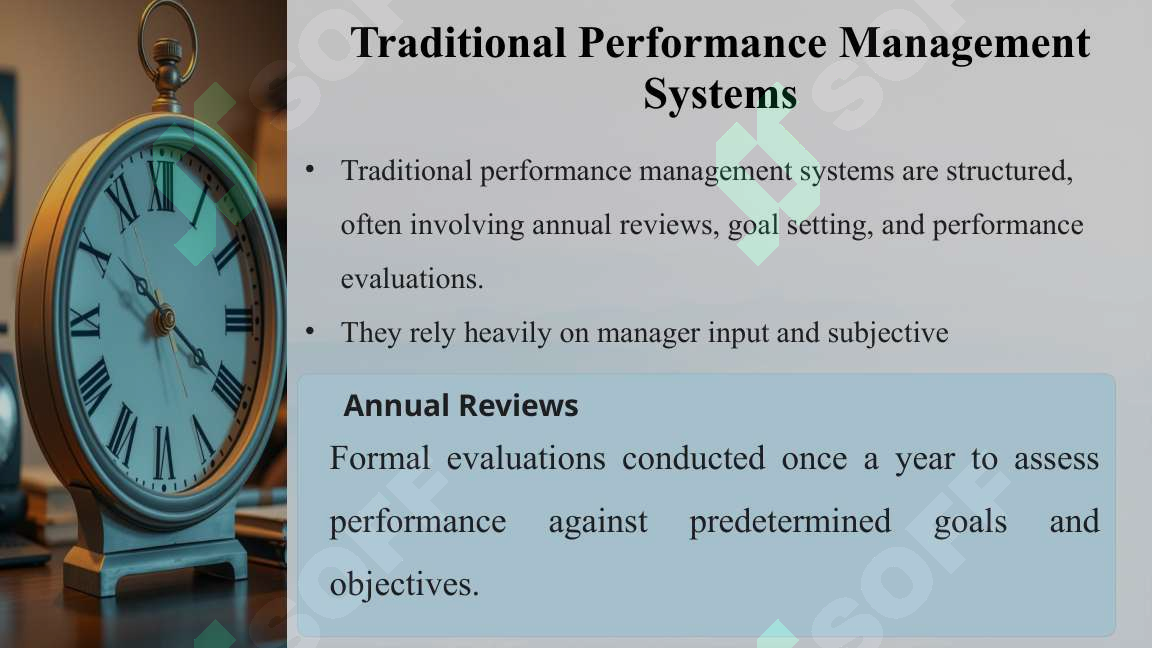 Traditional Performance Management Systems

• Traditional performance management systems are structured, often involving annual reviews, goal setting, and performance evaluations.

• They rely heavily on manager input and subjective

Annual Reviews

Formal evaluations conducted once a year to assess performance against predetermined goals and objectives.